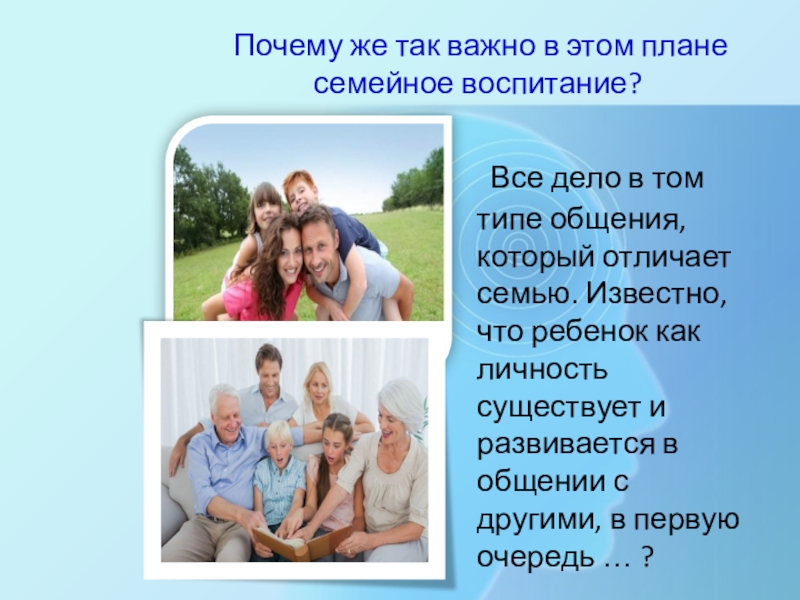 Почему же так важно в этом плане семейное воспитание?

Все дело в том типе общения, который отличает семью. Известно, что ребенок как личность существует и развивается в общении с другими, в первую очередь … ?